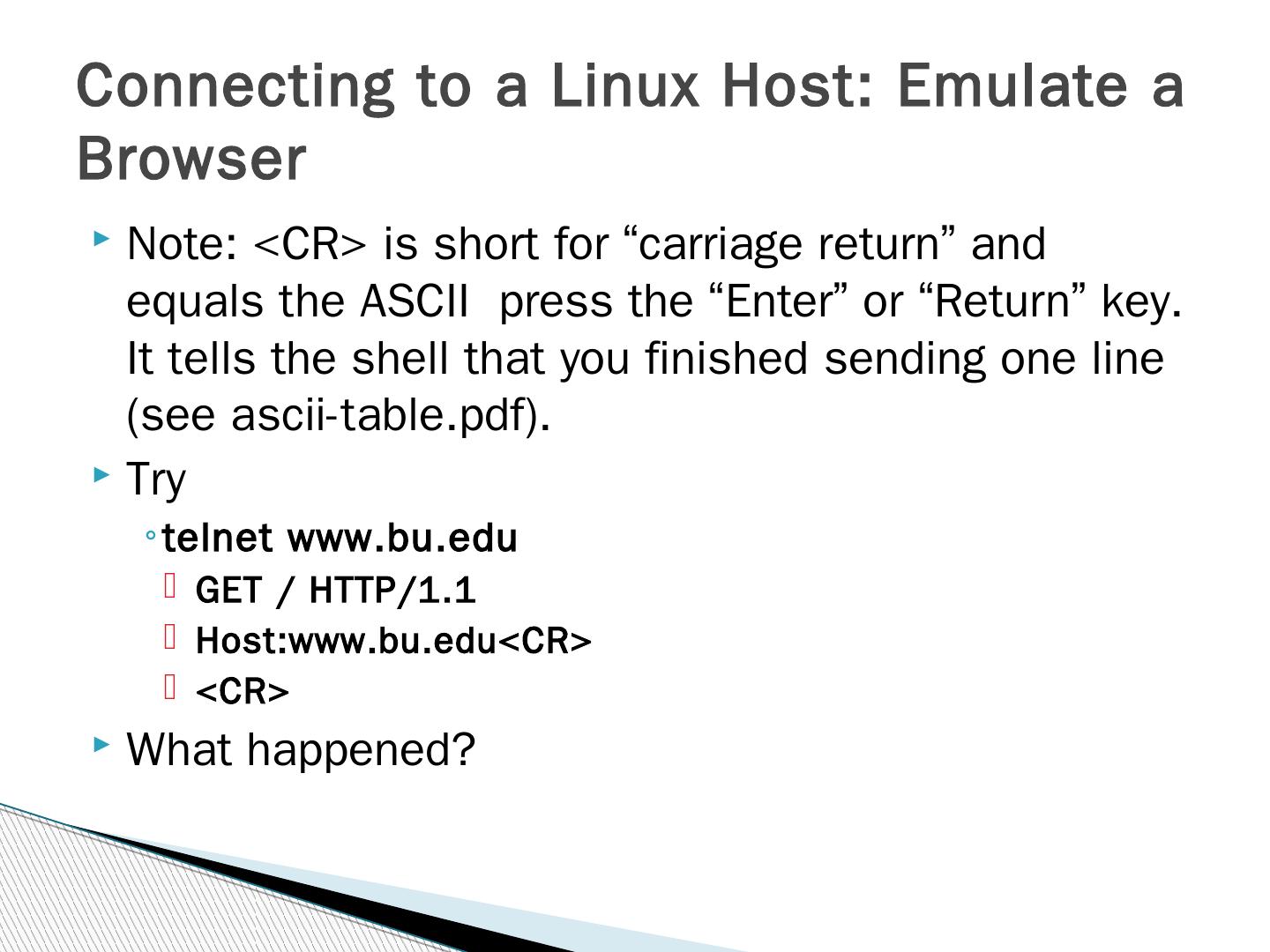 Connecting to a Linux Host: Emulate a Browser

Note: <CR> is short for “carriage return” and equals the ASCII  press the “Enter” or “Return” key. It tells the shell that you finished sending one line (see ascii-table.pdf).

Try

telnet www.bu.edu

GET / HTTP/1.1

Host:www.bu.edu<CR>

<CR>

What happened?